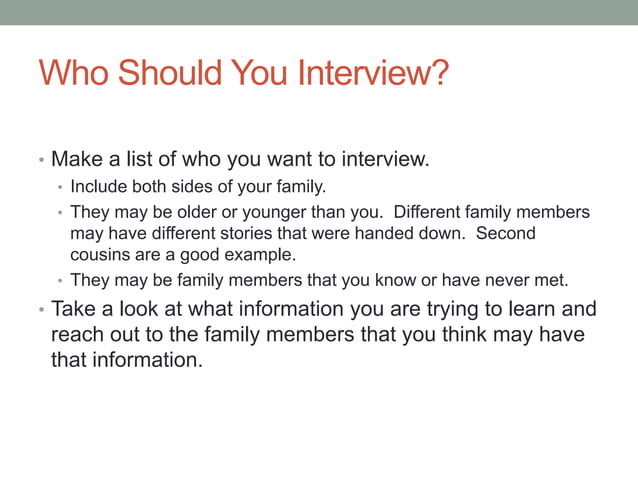 Who Should You Interview?

• Make a list of who you want to interview.
 • Include both sides of your family.
 • They may be older or younger than you.  Different family members may have different stories that were handed down.  Second cousins are a good example.
 • They may be family members that you know or have never met.
• Take a look at what information you are trying to learn and reach out to the family members that you think may have that information.